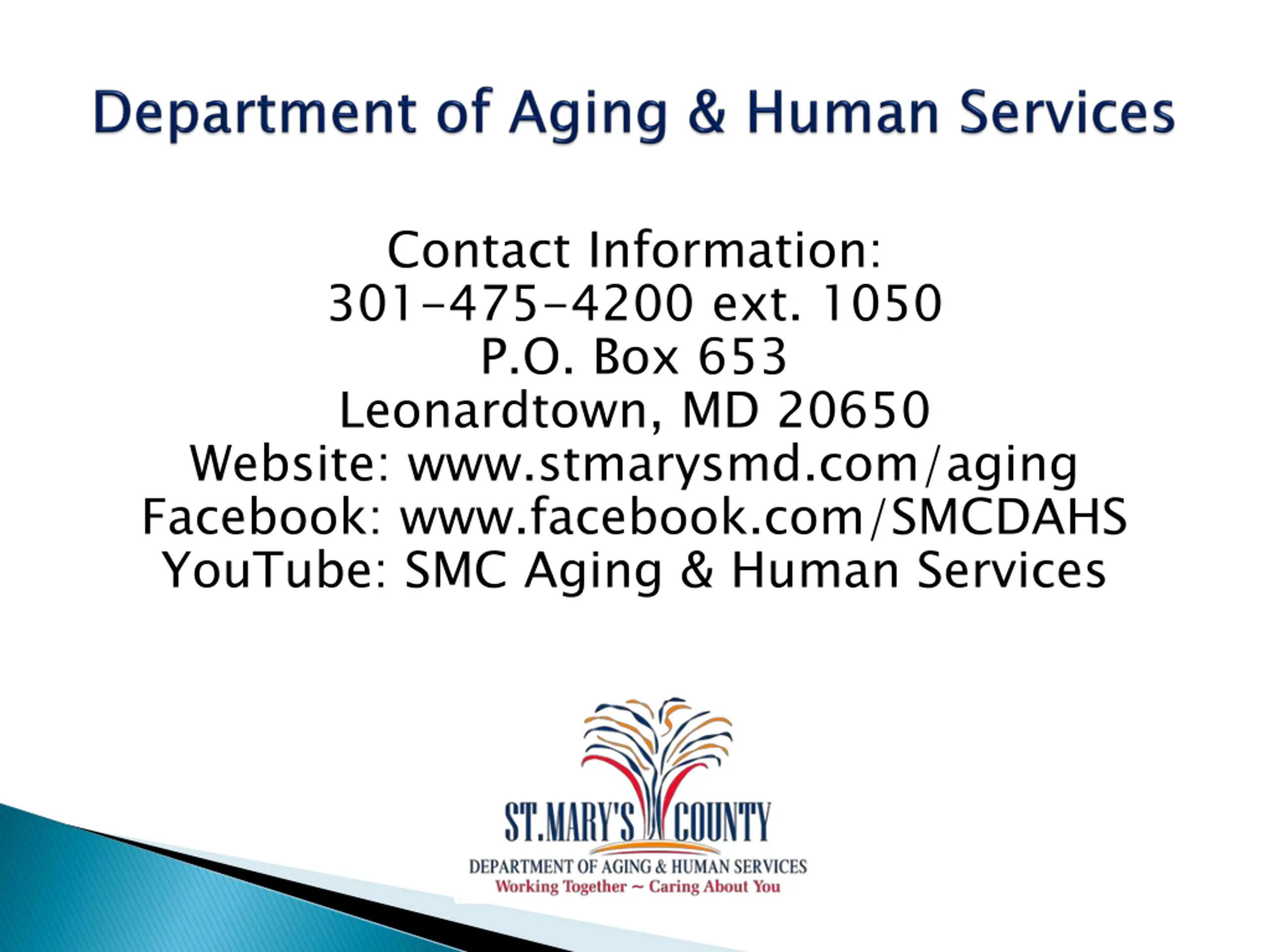 Department of Aging & Human Services

Contact Information:
301-475-4200 ext. 1050
P.O. Box 653
Leonardtown, MD 20650
Website: www.stmarysmd.com/aging
Facebook: www.facebook.com/SMCDAHS
YouTube: SMC Aging & Human Services

ST. MARY'S COUNTY
DEPARTMENT OF AGING & HUMAN SERVICES
Working Together ~ Caring About You